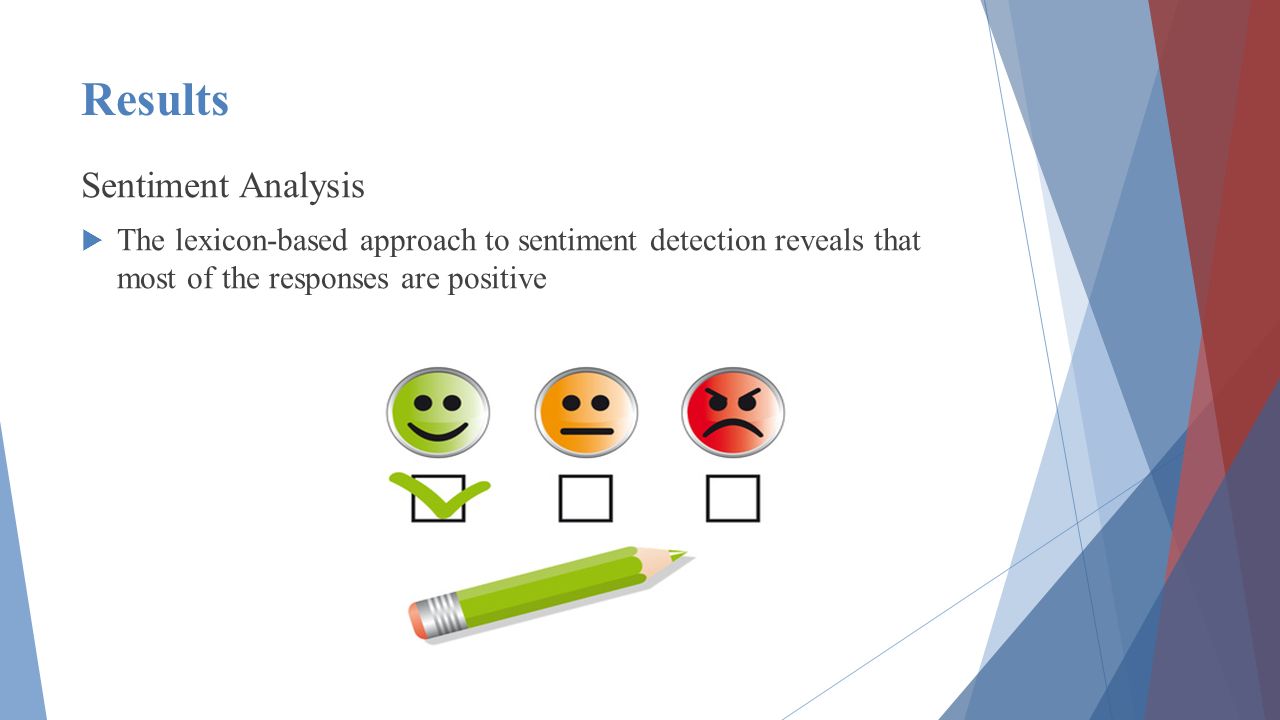 Results

Sentiment Analysis

The lexicon-based approach to sentiment detection reveals that most of the responses are positive